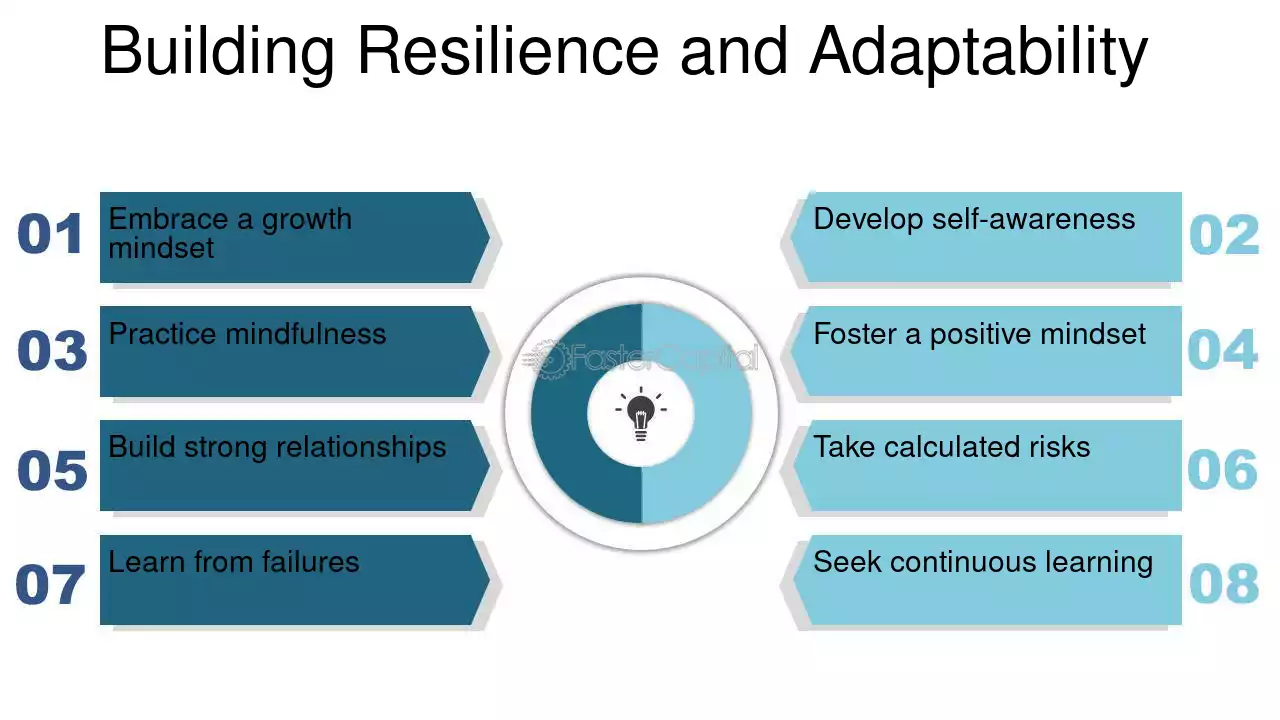 Building Resilience and Adaptability

01
Embrace a growth mindset

03
Practice mindfulness

05
Build strong relationships

07
Learn from failures

Develop self-awareness
02

Foster a positive mindset
04

Take calculated risks
06

Seek continuous learning
08

FasterCapital